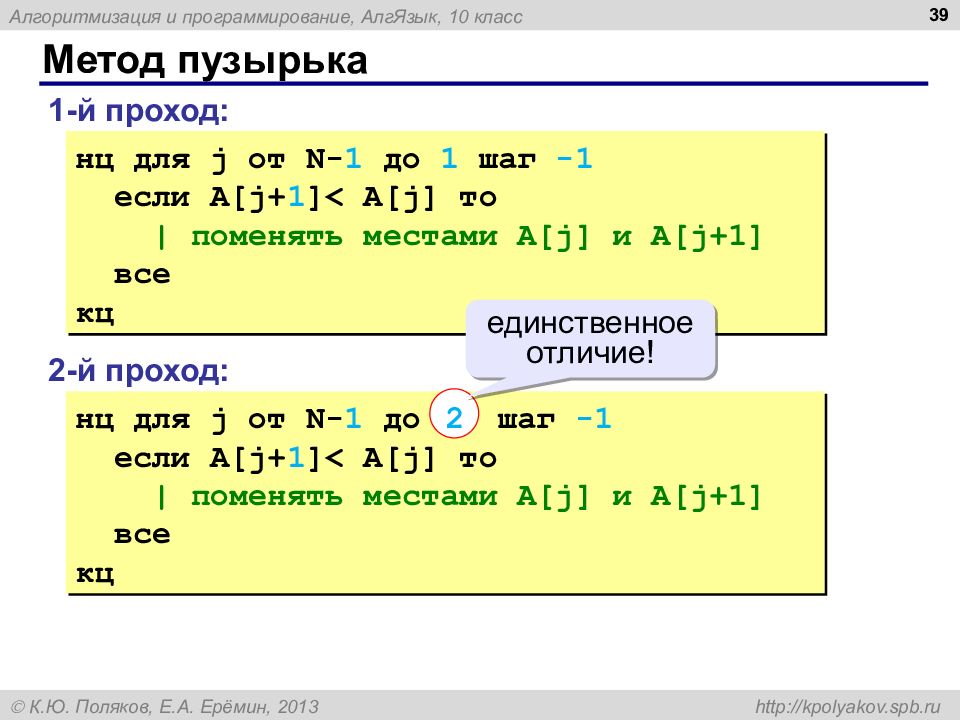 Алгоритмизация и программирование, АлгЯзык, 10 класс

39

Метод пузырька

1-й проход:

нц для j от N-1 до 1 шаг -1
  если A[j+1]< A[j] то
    | поменять местами A[j] и A[j+1]
  все
кц

единственное отличие!

2-й проход:

нц для j от N-1 до 2 шаг -1
  если A[j+1]< A[j] то
    | поменять местами A[j] и A[j+1]
  все
кц

© К.Ю. Поляков, Е.А. Ерёмин, 2013

http://kpolyakov.spb.ru